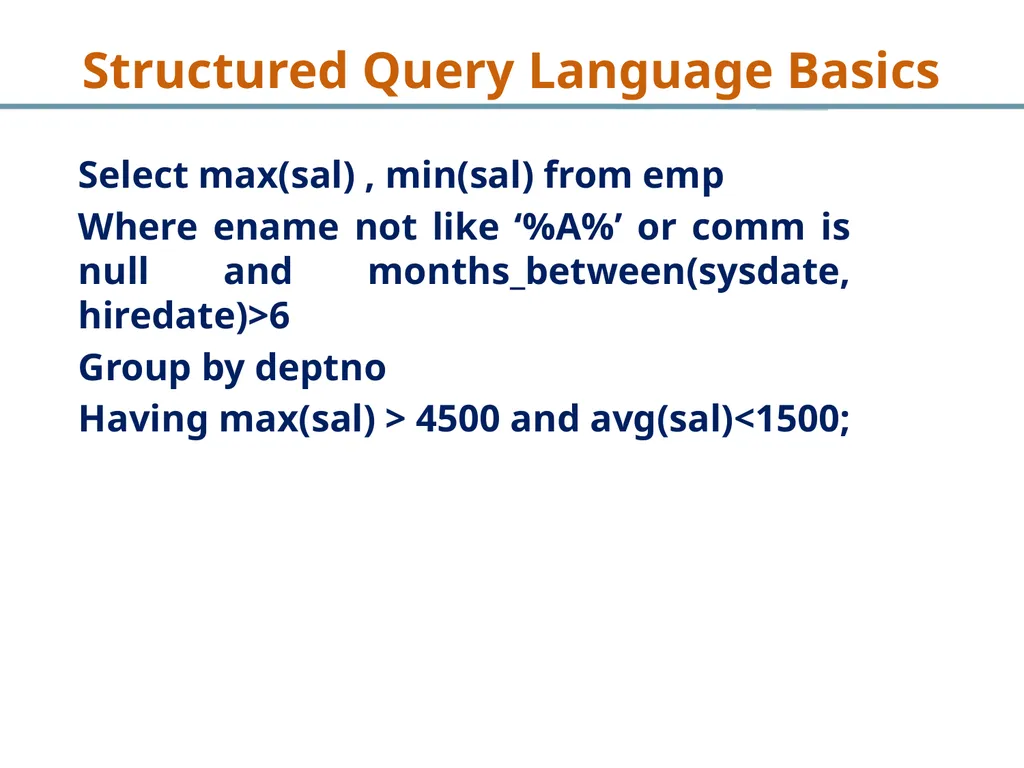 Structured Query Language Basics

Select max(sal) , min(sal) from emp

Where ename not like ‘%A%’ or comm is null and months_between(sysdate, hiredate)>6

Group by deptno

Having max(sal) > 4500 and avg(sal)<1500;